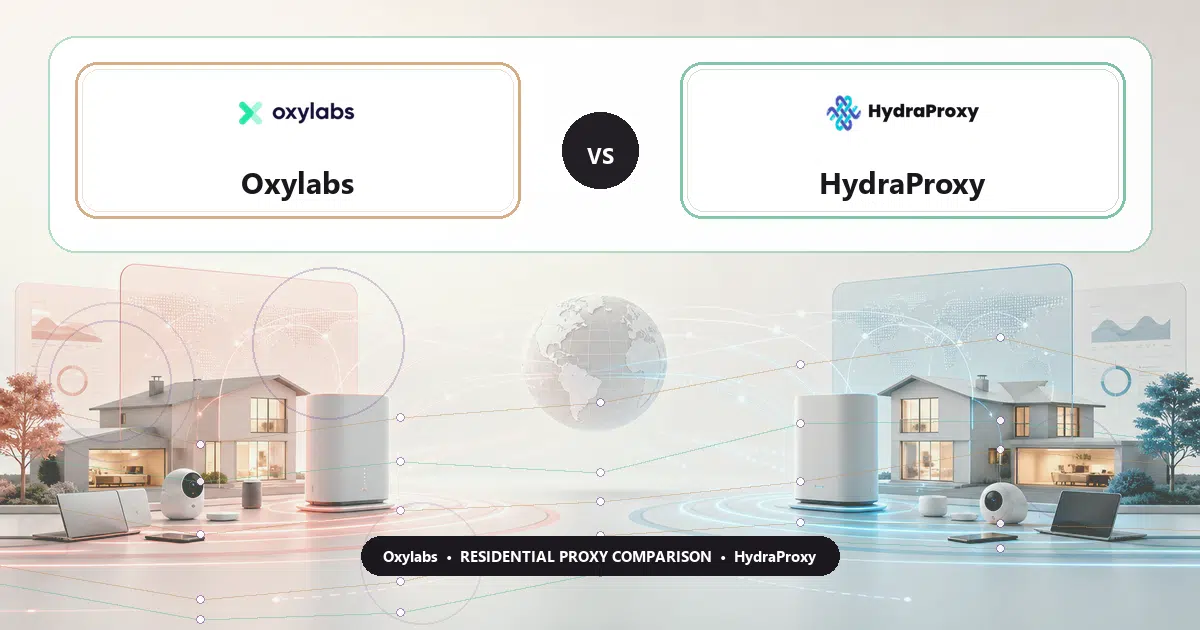 oxylabs

Oxylabs

VS

HydraProxy

HydraProxy

Oxylabs • RESIDENTIAL PROXY COMPARISON • HydraProxy